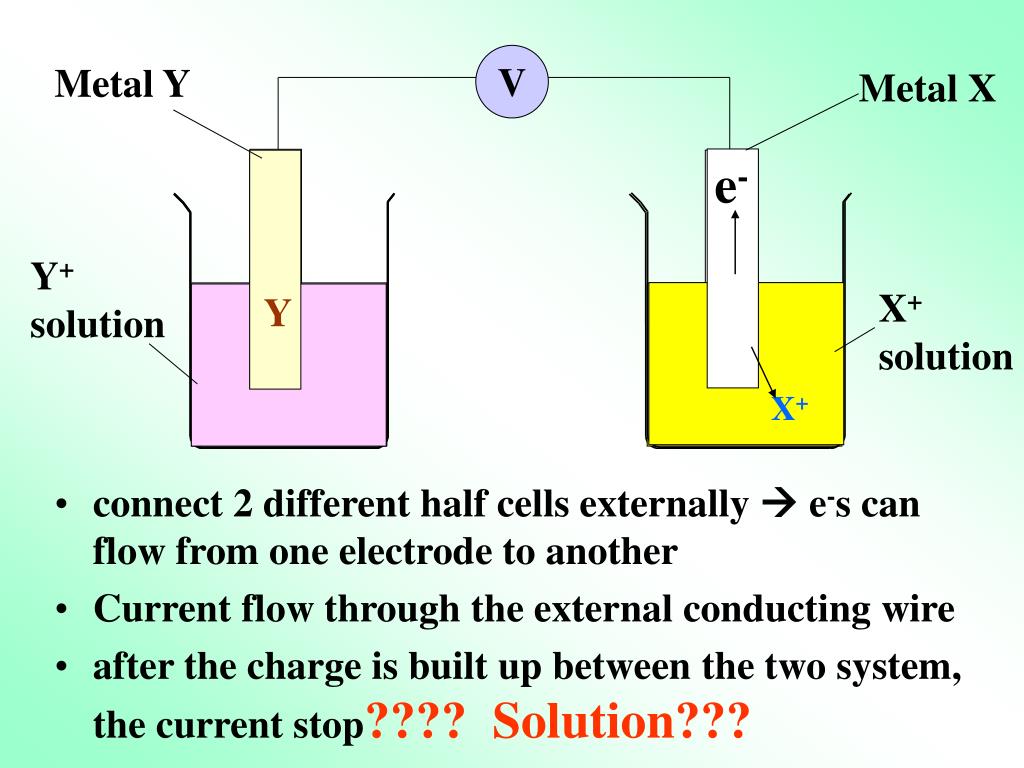 Metal Y

V

Metal X

$e^-$

$Y^+$ solution

Y

$X^+$ solution

$X^+$

• connect 2 different half cells externally → $e^-$s can flow from one electrode to another

• Current flow through the external conducting wire

• after the charge is built up between the two system, the current stop???? Solution???